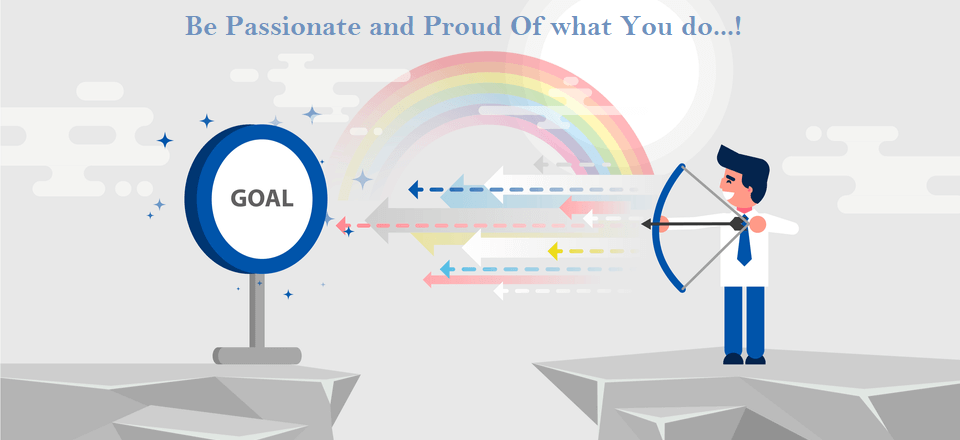 Be Passionate and Proud Of what You do...!

GOAL